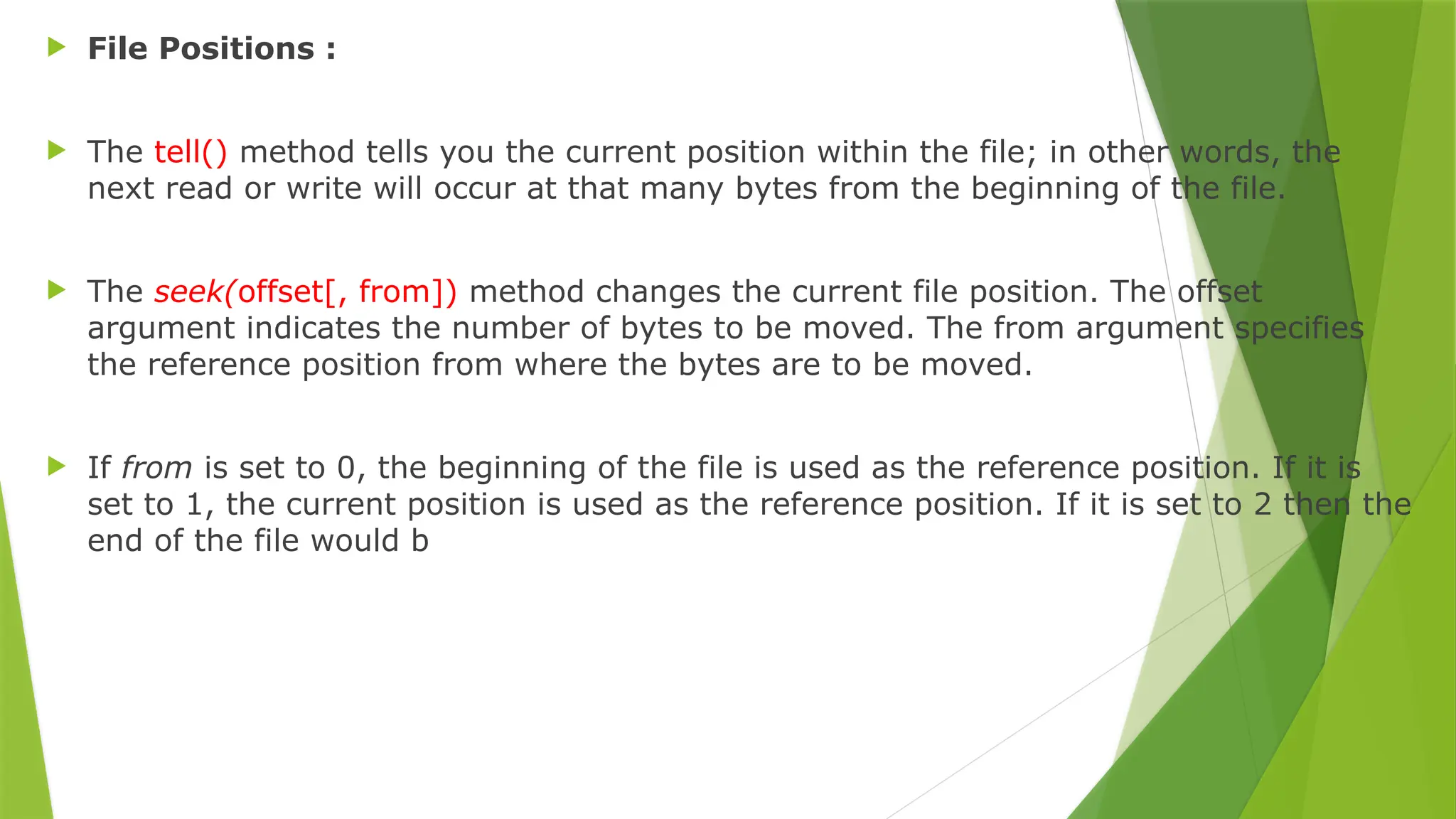 File Positions :

The tell() method tells you the current position within the file; in other words, the next read or write will occur at that many bytes from the beginning of the file.

The seek(offset[, from]) method changes the current file position. The offset argument indicates the number of bytes to be moved. The from argument specifies the reference position from where the bytes are to be moved.

If from is set to 0, the beginning of the file is used as the reference position. If it is set to 1, the current position is used as the reference position. If it is set to 2 then the end of the file would b